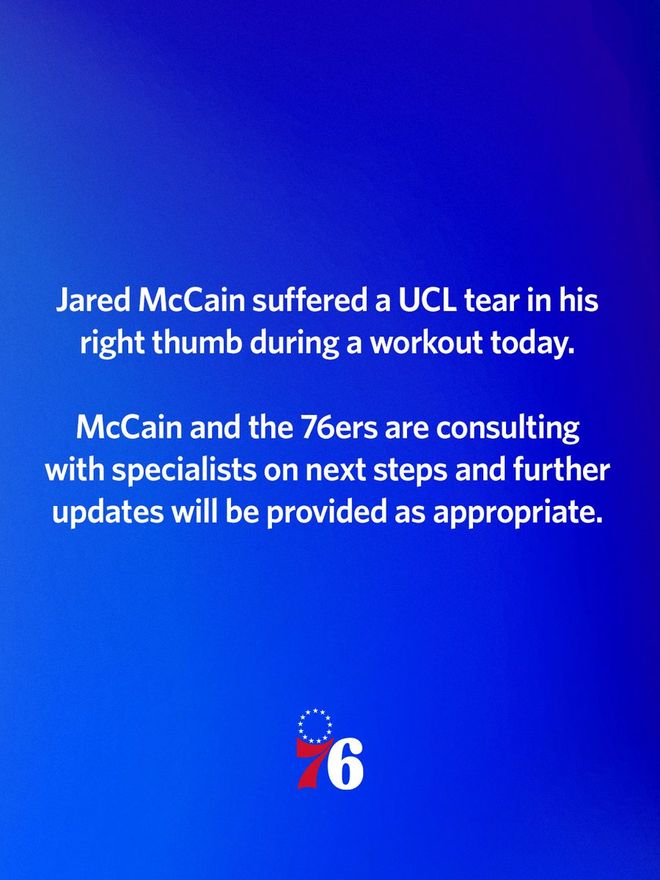 Jared McCain suffered a UCL tear in his right thumb during a workout today.

McCain and the 76ers are consulting with specialists on next steps and further updates will be provided as appropriate.

76